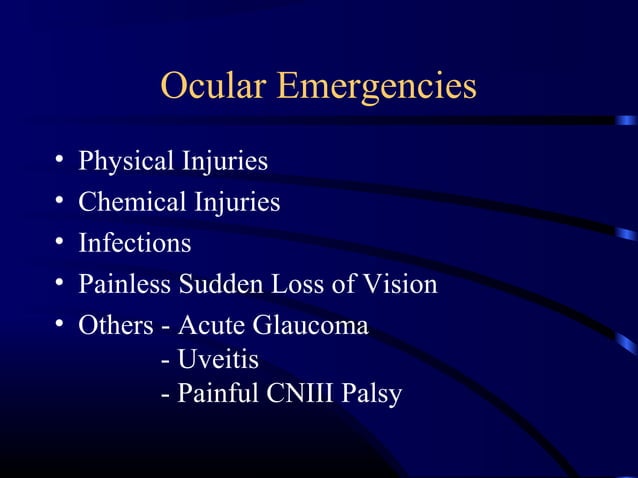 Ocular Emergencies

• Physical Injuries
• Chemical Injuries
• Infections
• Painless Sudden Loss of Vision
• Others - Acute Glaucoma
- Uveitis
- Painful CNIII Palsy